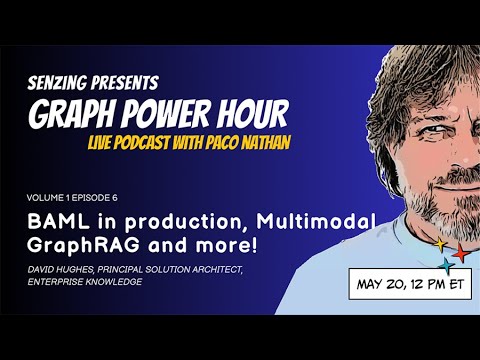 SENZING PRESENTS
GRAPH POWER HOUR
LIVE PODCAST WITH PACO NATHAN

VOLUME 1 EPISODE 6

BAML in production, Multimodal GraphRAG and more!

DAVID HUGHES, PRINCIPAL SOLUTION ARCHITECT, ENTERPRISE KNOWLEDGE

MAY 20, 12 PM ET